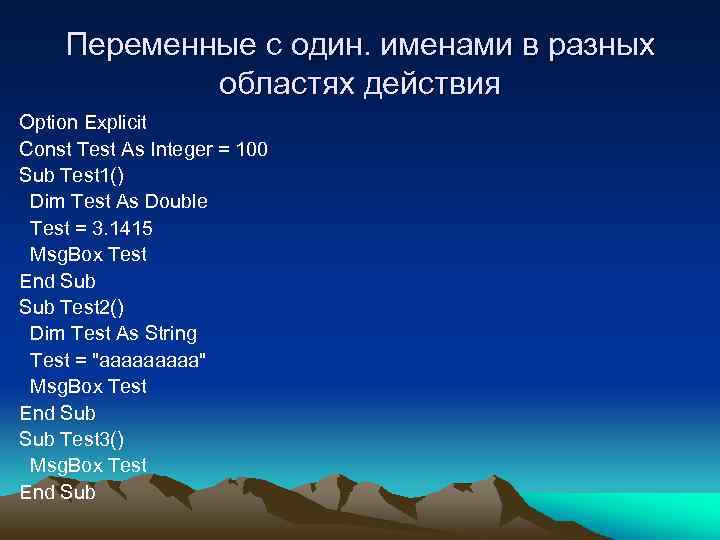 Переменные с один. именами в разных областях действия

Option Explicit
Const Test As Integer = 100
Sub Test1()
  Dim Test As Double
  Test = 3.1415
  MsgBox Test
End Sub
Sub Test2()
  Dim Test As String
  Test = "aaaaaaaaa"
  MsgBox Test
End Sub
Sub Test3()
  MsgBox Test
End Sub